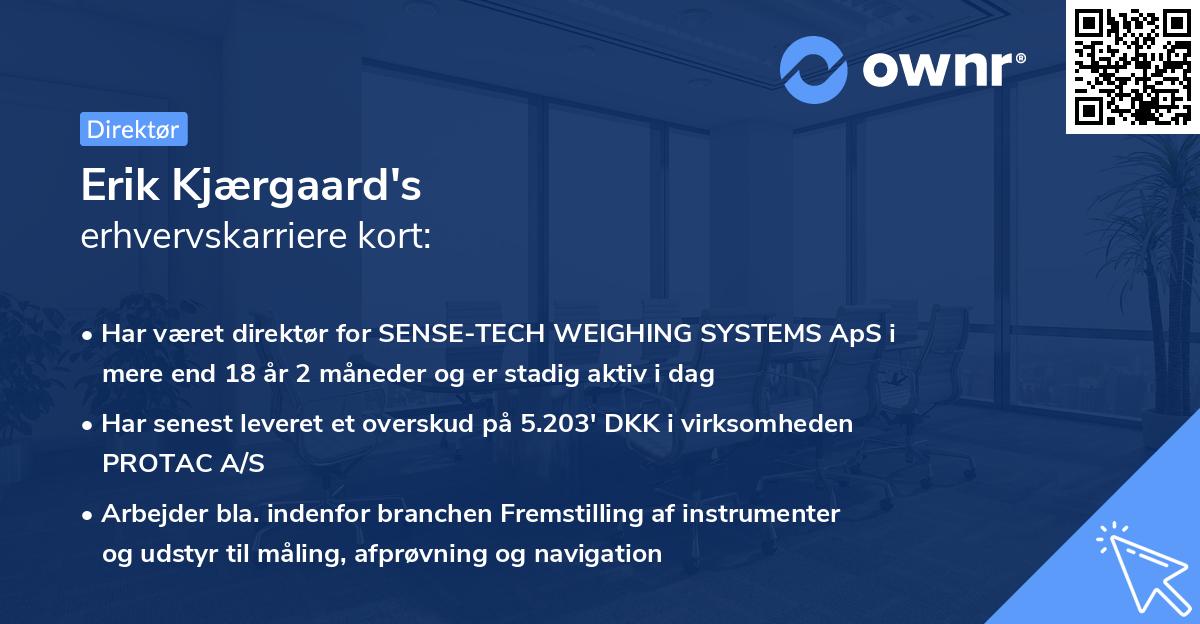 ownr®

Direktør

Erik Kjærgaard's
erhvervskarriere kort:

• Har været direktør for SENSE-TECH WEIGHING SYSTEMS ApS i mere end 18 år 2 måneder og er stadig aktiv i dag

• Har senest leveret et overskud på 5.203' DKK i virksomheden PROTAC A/S

• Arbejder bla. indenfor branchen Fremstilling af instrumenter og udstyr til måling, afprøvning og navigation